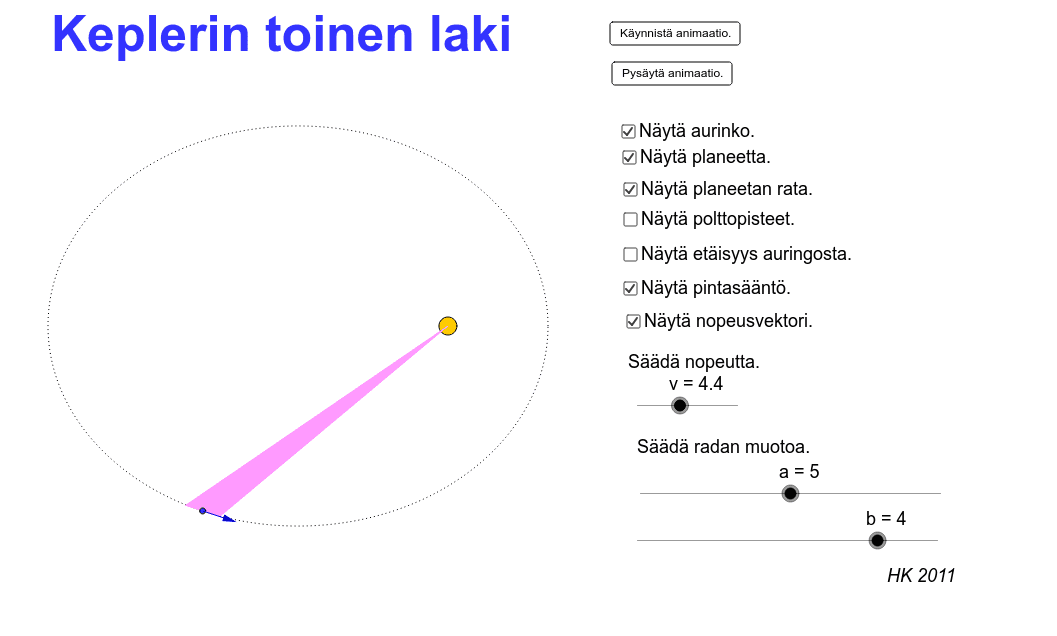 Keplerin toinen laki

Käynnistä animaatio.

Pysäytä animaatio.

Näytä aurinko.
Näytä planeetta.
Näytä planeetan rata.
Näytä polttopisteet.
Näytä etäisyys auringosta.
Näytä pintasääntö.
Näytä nopeusvektori.

Säädä nopeutta.
v = 4.4

Säädä radan muotoa.
a = 5
b = 4

HK 2011